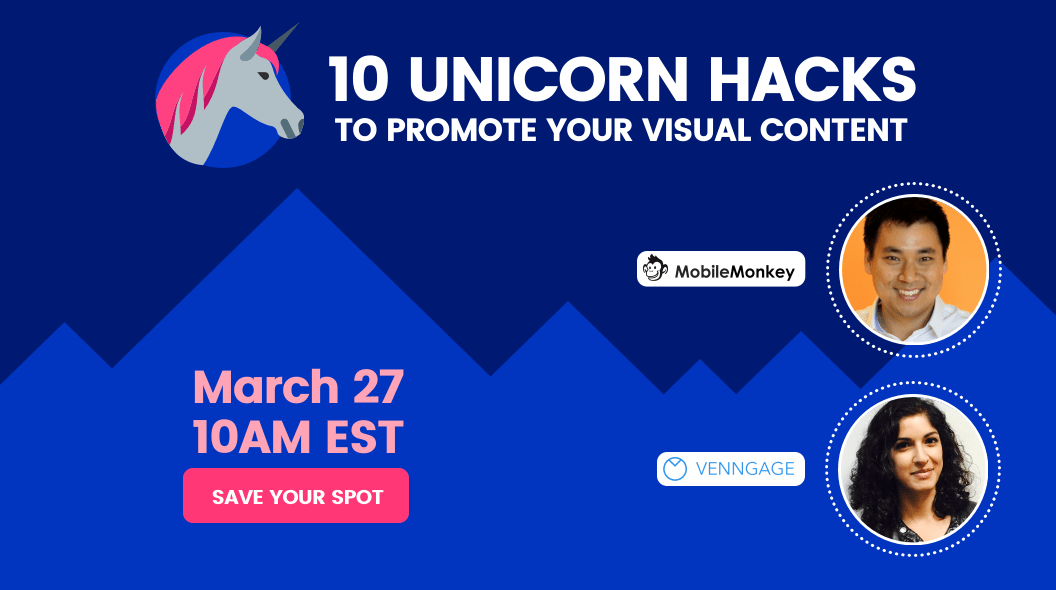 10 UNICORN HACKS
TO PROMOTE YOUR VISUAL CONTENT

MobileMonkey

March 27
10AM EST

SAVE YOUR SPOT

VENNGAGE